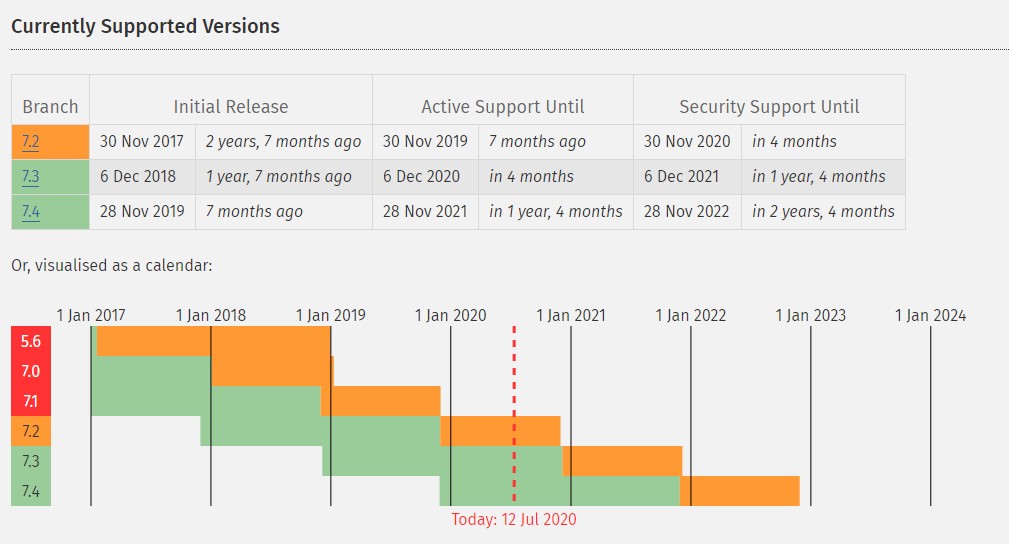 Currently Supported Versions

| Branch | Initial Release | | Active Support Until | | Security Support Until | |
|---|---|---|---|---|---|---|
| 7.2 | 30 Nov 2017 | 2 years, 7 months ago | 30 Nov 2019 | 7 months ago | 30 Nov 2020 | in 4 months |
| 7.3 | 6 Dec 2018 | 1 year, 7 months ago | 6 Dec 2020 | in 4 months | 6 Dec 2021 | in 1 year, 4 months |
| 7.4 | 28 Nov 2019 | 7 months ago | 28 Nov 2021 | in 1 year, 4 months | 28 Nov 2022 | in 2 years, 4 months |

Or, visualised as a calendar:

1 Jan 2017 1 Jan 2018 1 Jan 2019 1 Jan 2020 1 Jan 2021 1 Jan 2022 1 Jan 2023 1 Jan 2024

5.6
7.0
7.1
7.2
7.3
7.4

Today: 12 Jul 2020